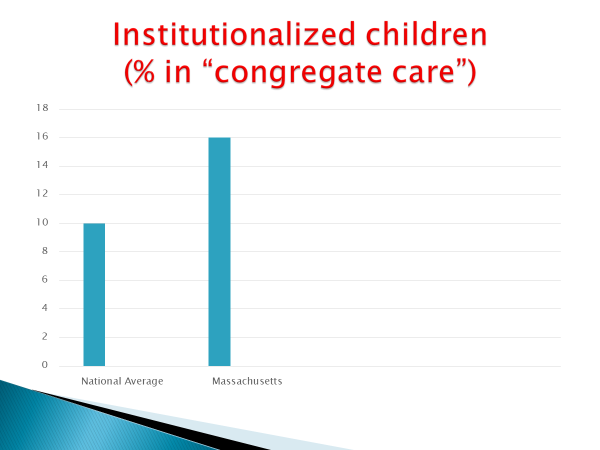 Institutionalized children
(% in “congregate care”)

18
16
14
12
10
8
6
4
2
0

National Average
Massachusetts